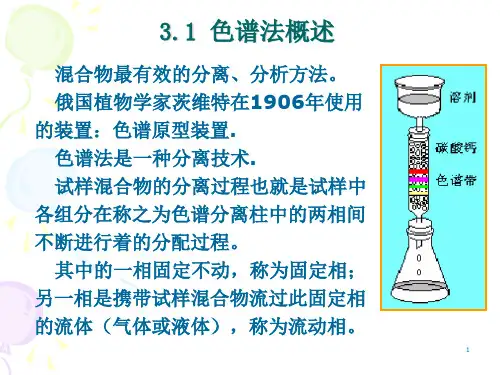 3.1 色谱法概述

混合物最有效的分离、分析方法。

俄国植物学家茨维特在1906年使用的装置：色谱原型装置.

色谱法是一种分离技术.

试样混合物的分离过程也就是试样中各组分在称之为色谱分离柱中的两相间不断进行着的分配过程。

其中的一相固定不动，称为固定相；另一相是携带试样混合物流过此固定相的流体（气体或液体），称为流动相。

溶剂
碳酸钙
色谱带

1